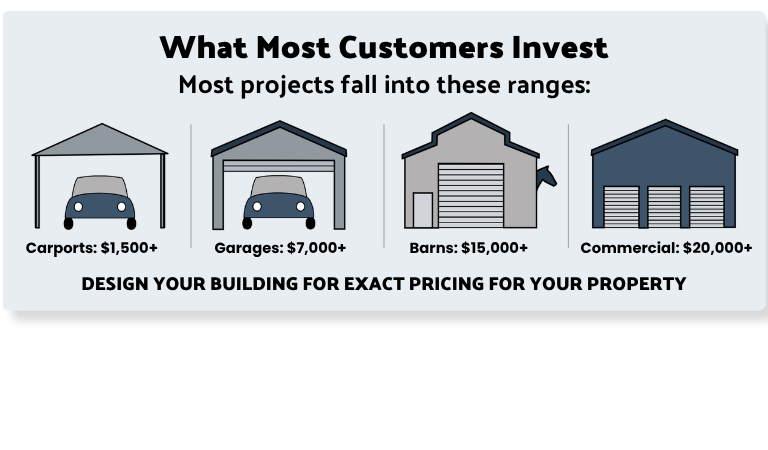 What Most Customers Invest
Most projects fall into these ranges:

Carports: $1,500+
Garages: $7,000+
Barns: $15,000+
Commercial: $20,000+

DESIGN YOUR BUILDING FOR EXACT PRICING FOR YOUR PROPERTY